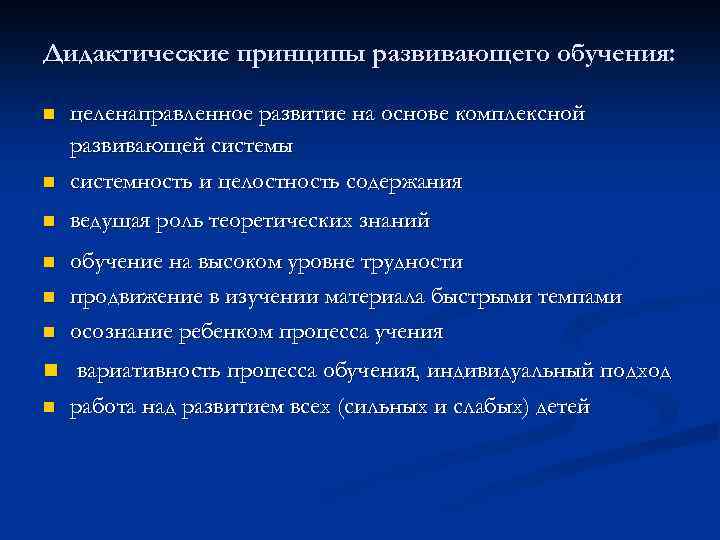 Дидактические принципы развивающего обучения:

- целенаправленное развитие на основе комплексной развивающей системы
- системность и целостность содержания
- ведущая роль теоретических знаний
- обучение на высоком уровне трудности
- продвижение в изучении материала быстрыми темпами
- осознание ребенком процесса учения
- вариативность процесса обучения, индивидуальный подход
- работа над развитием всех (сильных и слабых) детей